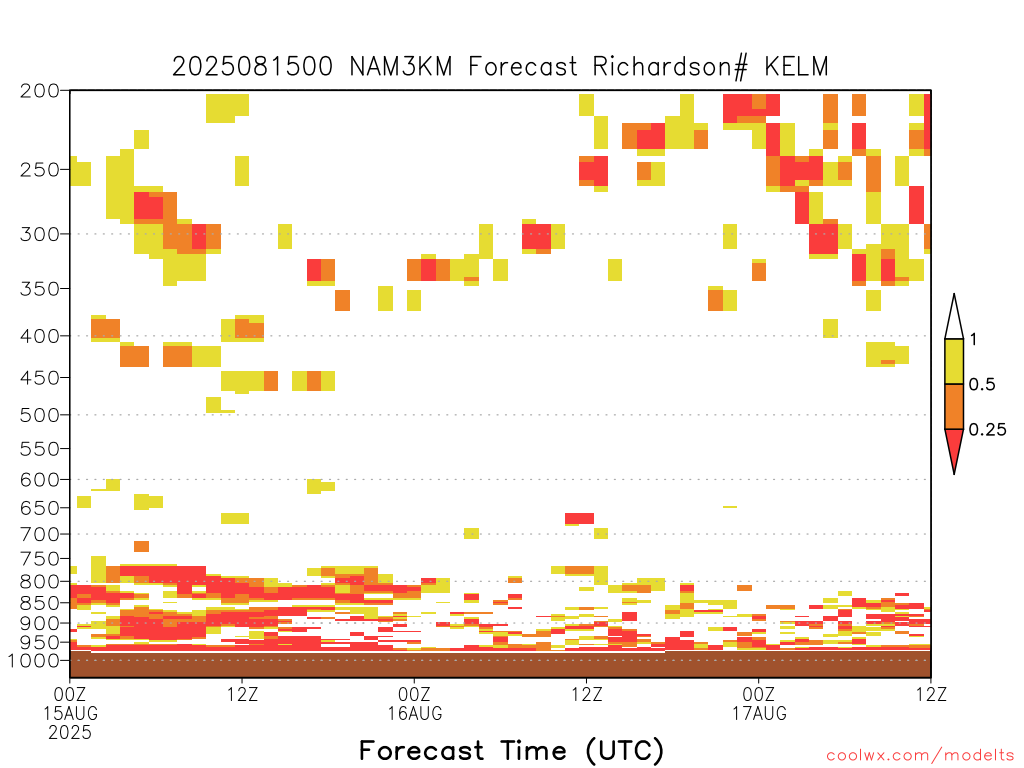 2025081500 NAM3KM Forecast Richardson# KELM

200
250
300
350
400
450
500
550
600
650
700
750
800
850
900
950
1000

1
0.5
0.25

00Z
15AUG
2025
12Z
00Z
16AUG
12Z
00Z
17AUG
12Z

Forecast Time (UTC)

coolwx.com/modelts